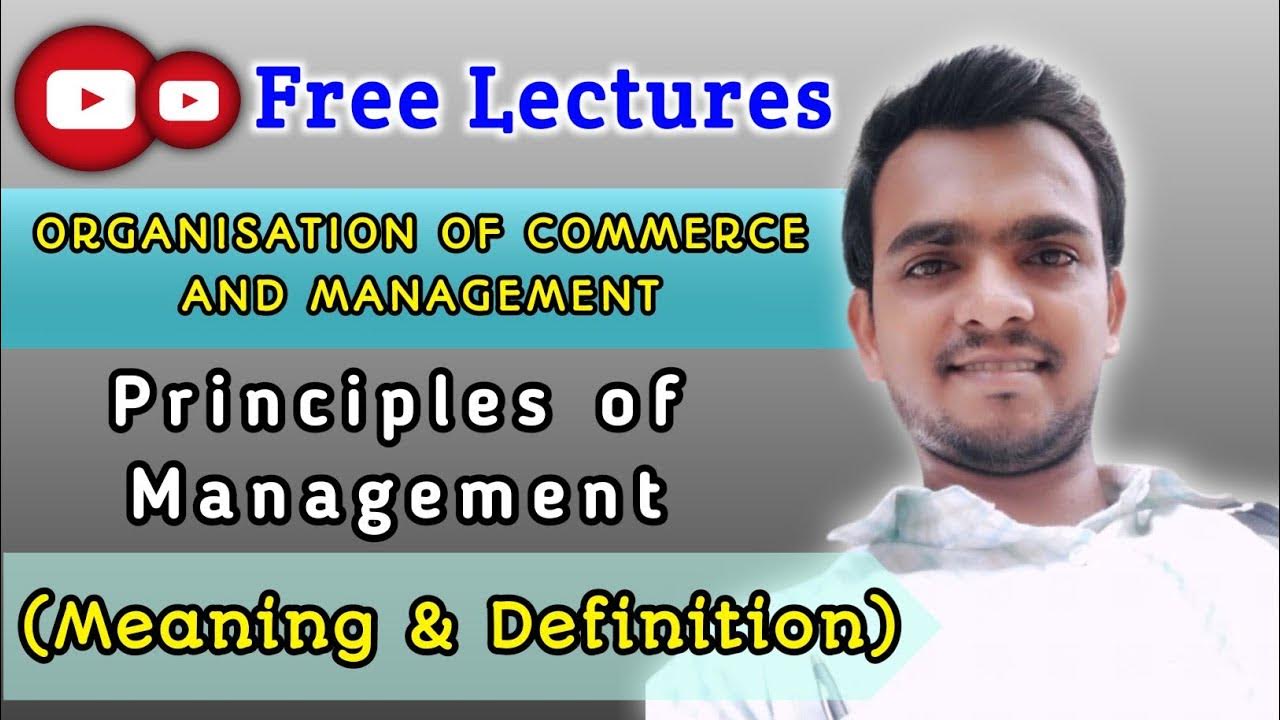 Free Lectures

ORGANISATION OF COMMERCE AND MANAGEMENT

Principles of Management

(Meaning & Definition)